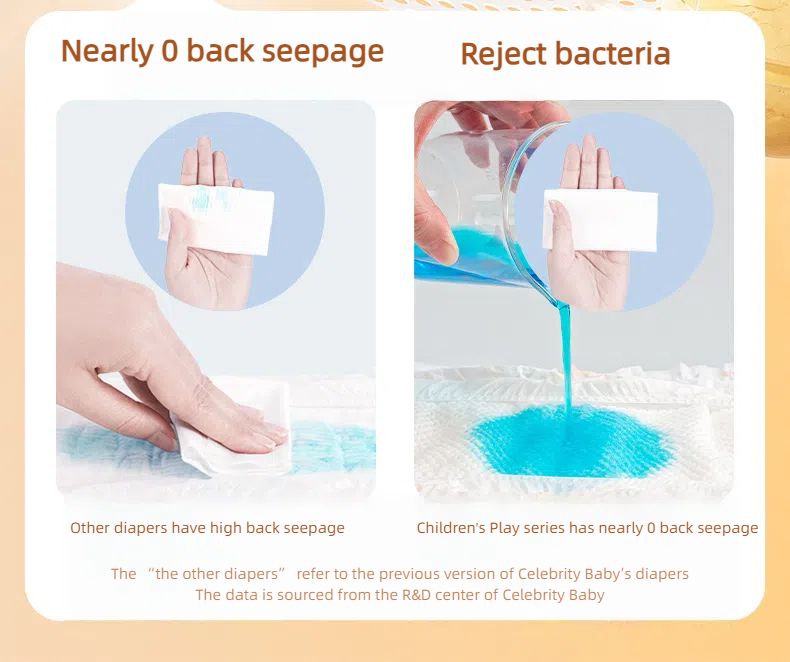 Nearly 0 back seepage

Reject bacteria

Other diapers have high back seepage

Children's Play series has nearly 0 back seepage

The "the other diapers" refer to the previous version of Celebrity Baby's diapers
The data is sourced from the R&D center of Celebrity Baby